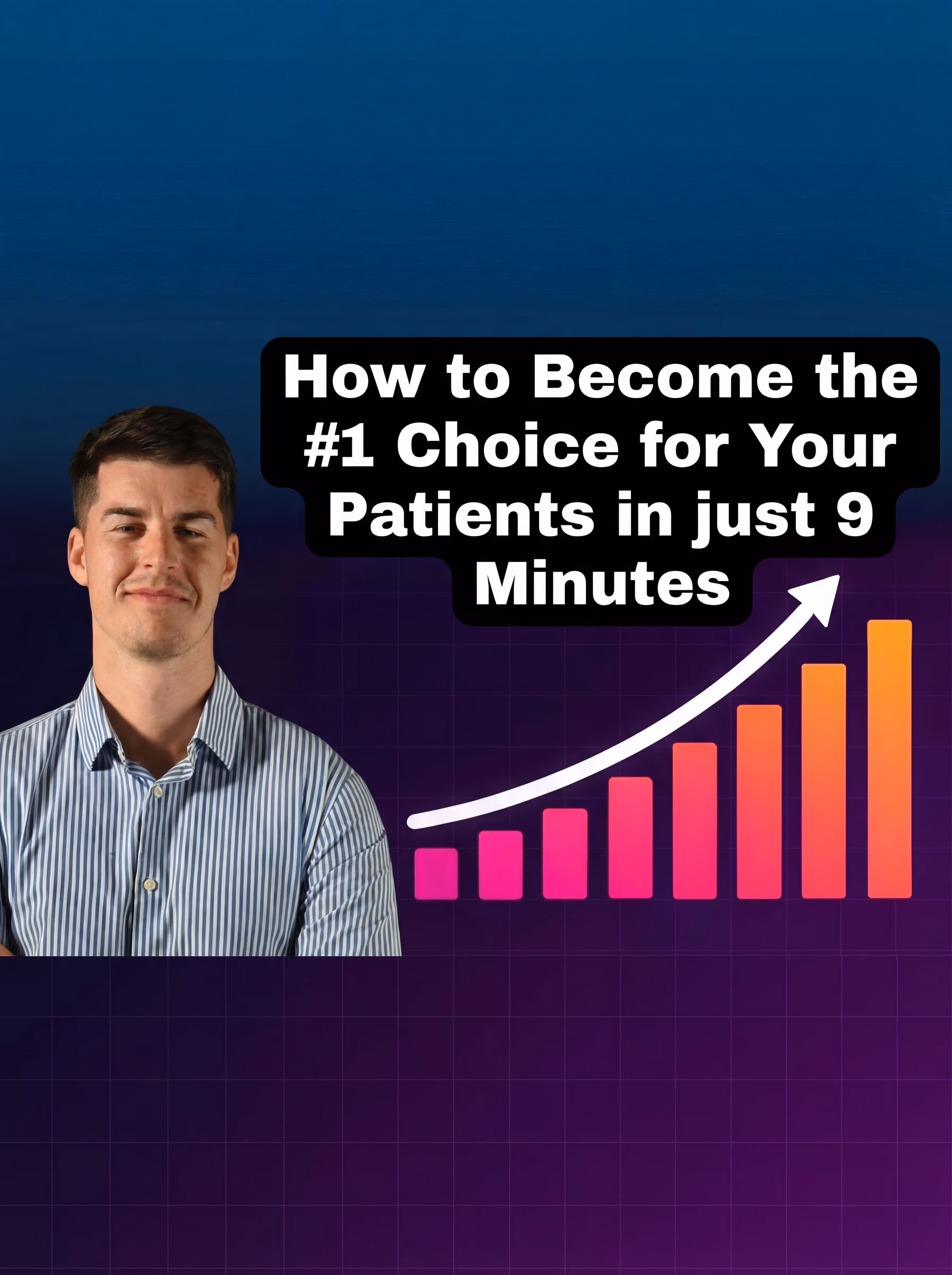 How to Become the #1 Choice for Your Patients in just 9 Minutes